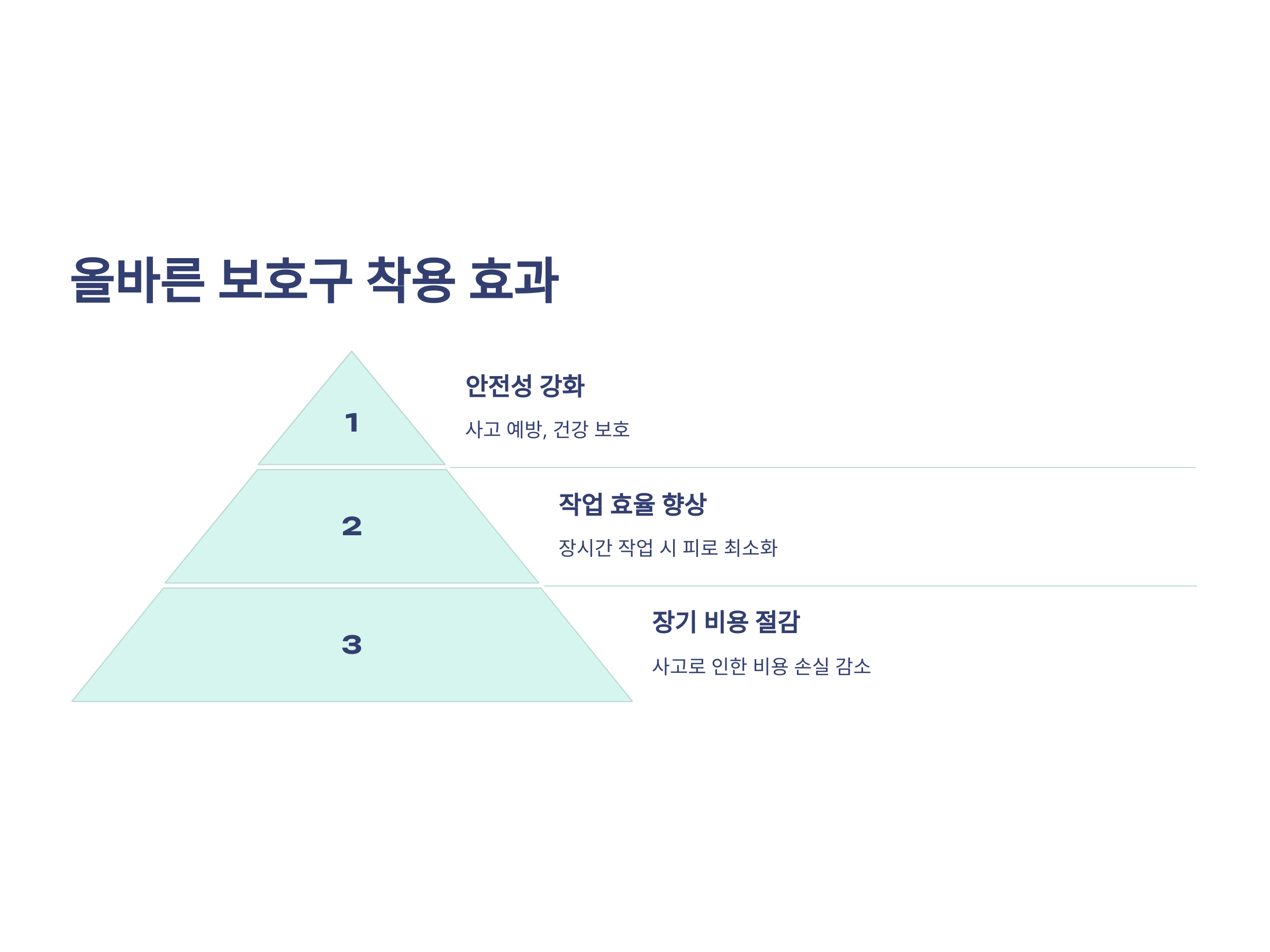 올바른 보호구 착용 효과

1

안전성 강화

사고 예방, 건강 보호

2

작업 효율 향상

장시간 작업 시 피로 최소화

3

장기 비용 절감

사고로 인한 비용 손실 감소